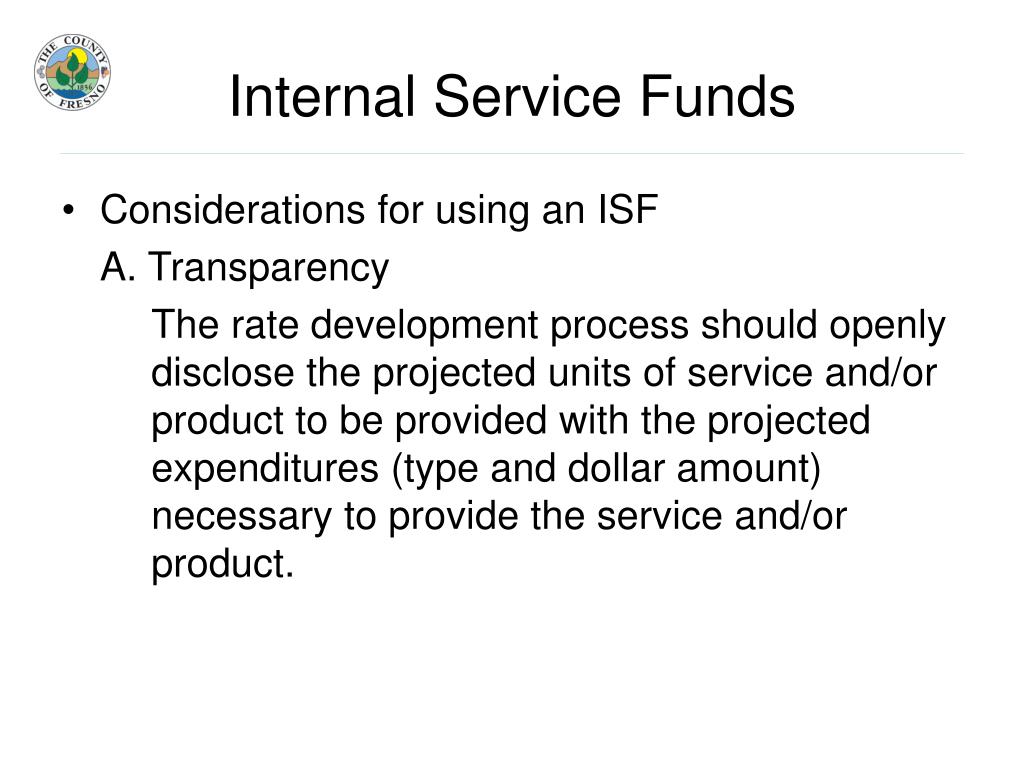 THE COUNTY OF FRESNO 1856

Internal Service Funds

• Considerations for using an ISF

A. Transparency

The rate development process should openly disclose the projected units of service and/or product to be provided with the projected expenditures (type and dollar amount) necessary to provide the service and/or product.